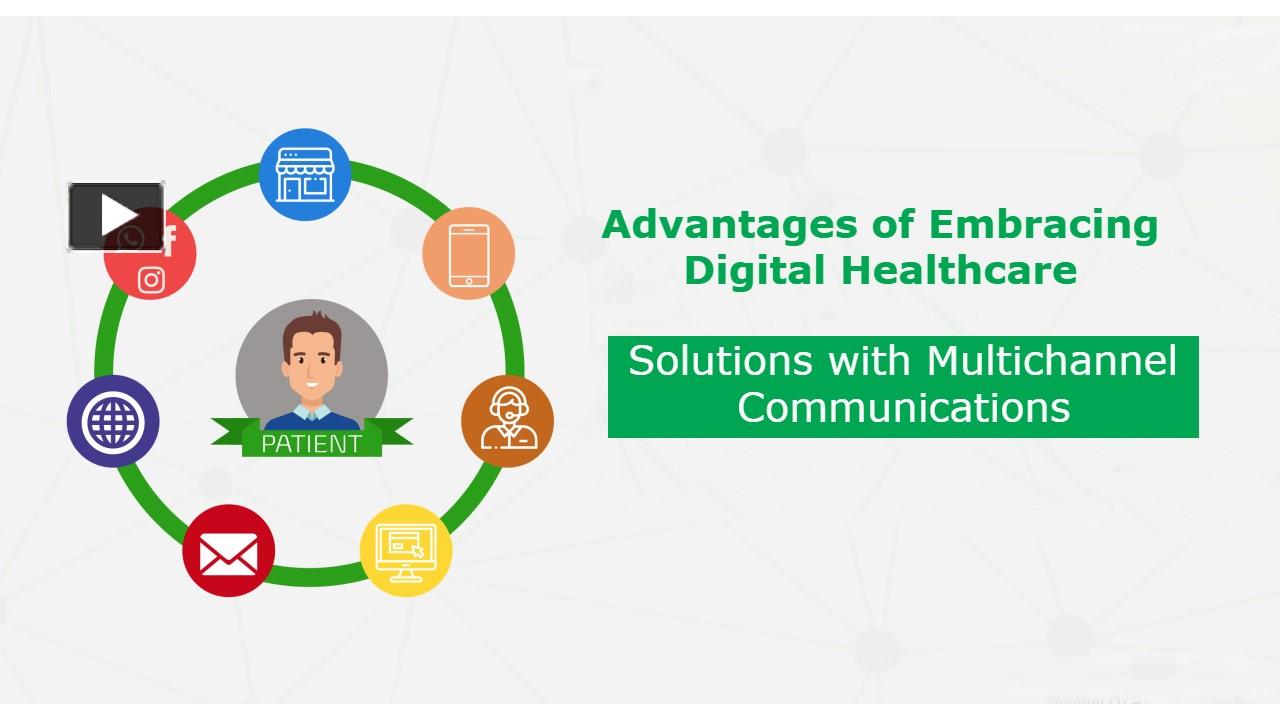 PATIENT

Advantages of Embracing Digital Healthcare

Solutions with Multichannel Communications